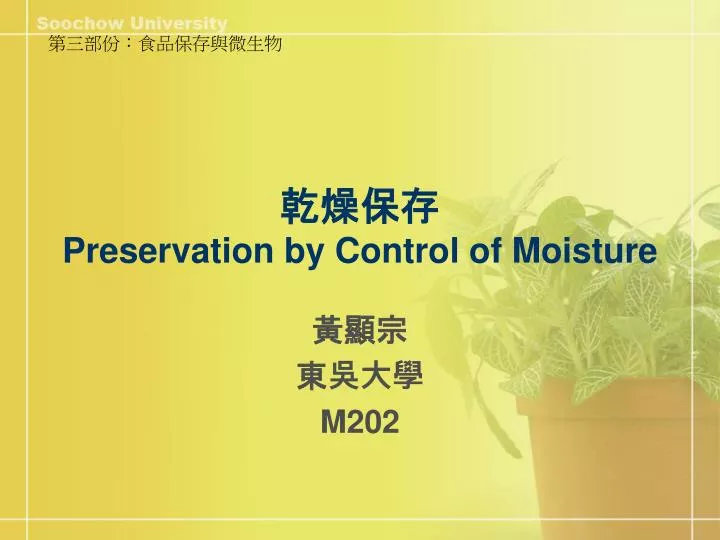 Soochow University
第三部份：食品保存與微生物

乾燥保存
Preservation by Control of Moisture

黃顯宗
東吳大學
M202